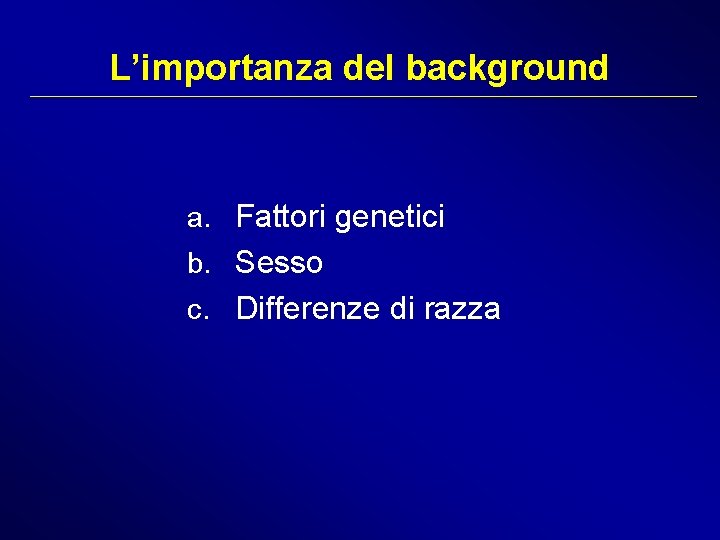 L’importanza del background

a. Fattori genetici
b. Sesso
c. Differenze di razza